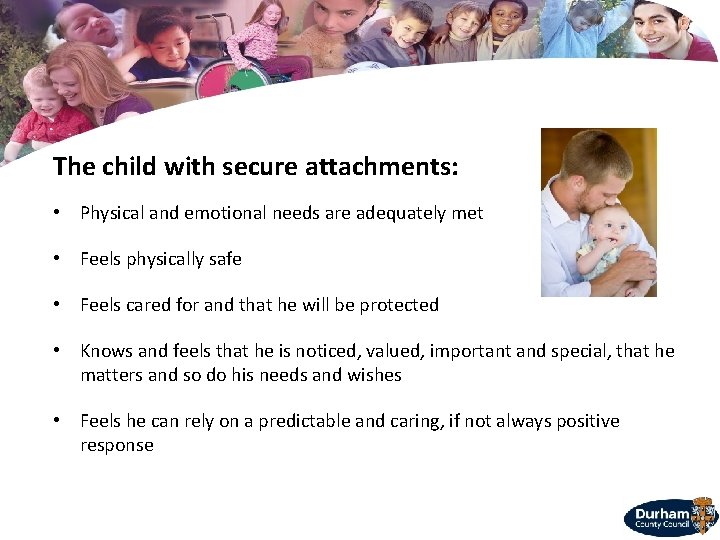 The child with secure attachments:

• Physical and emotional needs are adequately met

• Feels physically safe

• Feels cared for and that he will be protected

• Knows and feels that he is noticed, valued, important and special, that he matters and so do his needs and wishes

• Feels he can rely on a predictable and caring, if not always positive response

Durham County Council